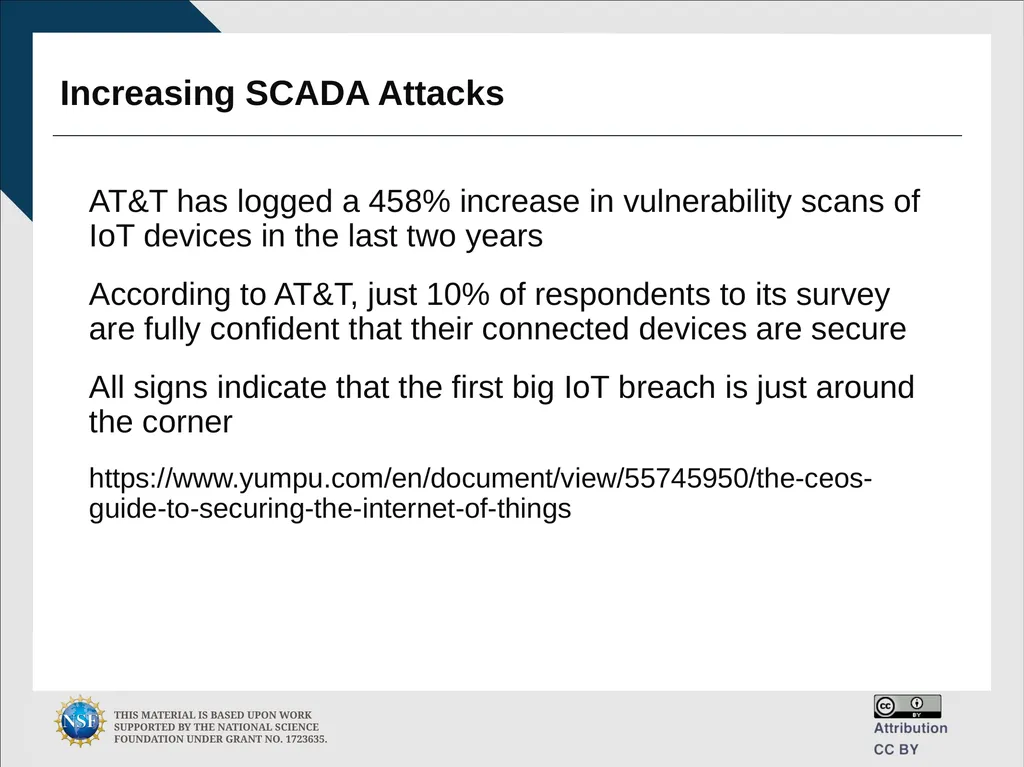 Increasing SCADA Attacks

AT&T has logged a 458% increase in vulnerability scans of IoT devices in the last two years

According to AT&T, just 10% of respondents to its survey are fully confident that their connected devices are secure

All signs indicate that the first big IoT breach is just around the corner

https://www.yumpu.com/en/document/view/55745950/the-ceos-guide-to-securing-the-internet-of-things

NSF

THIS MATERIAL IS BASED UPON WORK SUPPORTED BY THE NATIONAL SCIENCE FOUNDATION UNDER GRANT NO. 1723635.

cc BY

Attribution
CC BY